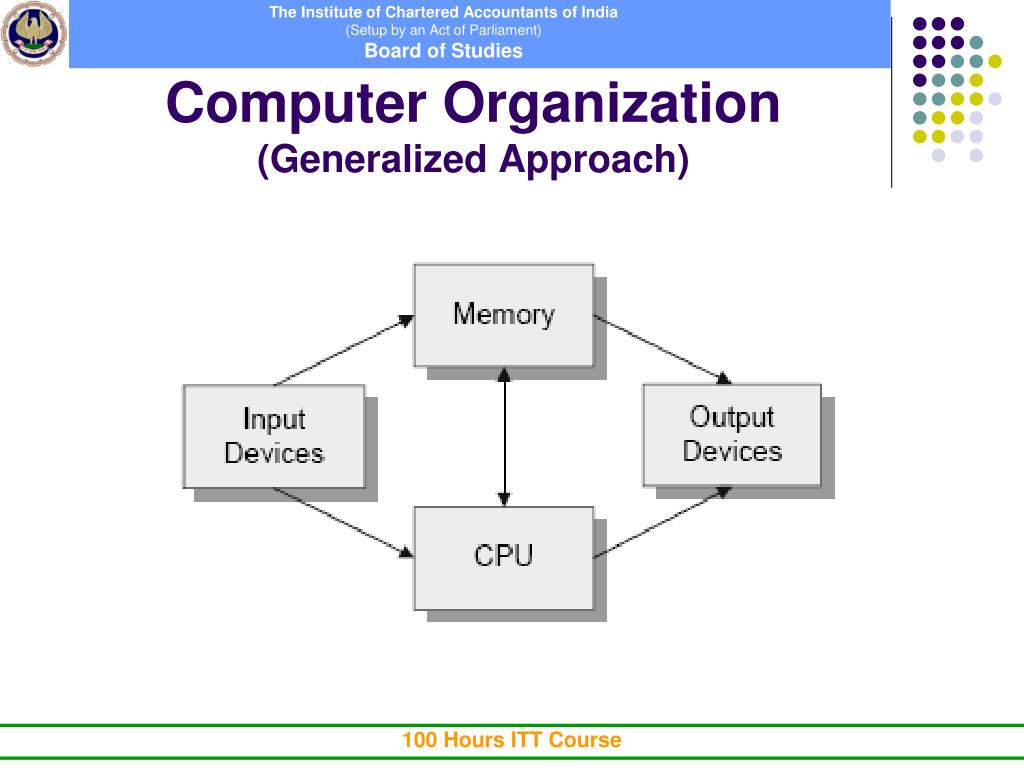 The Institute of Chartered Accountants of India
(Setup by an Act of Parliament)
Board of Studies

Computer Organization
(Generalized Approach)

Memory

Input Devices

Output Devices

CPU

100 Hours ITT Course